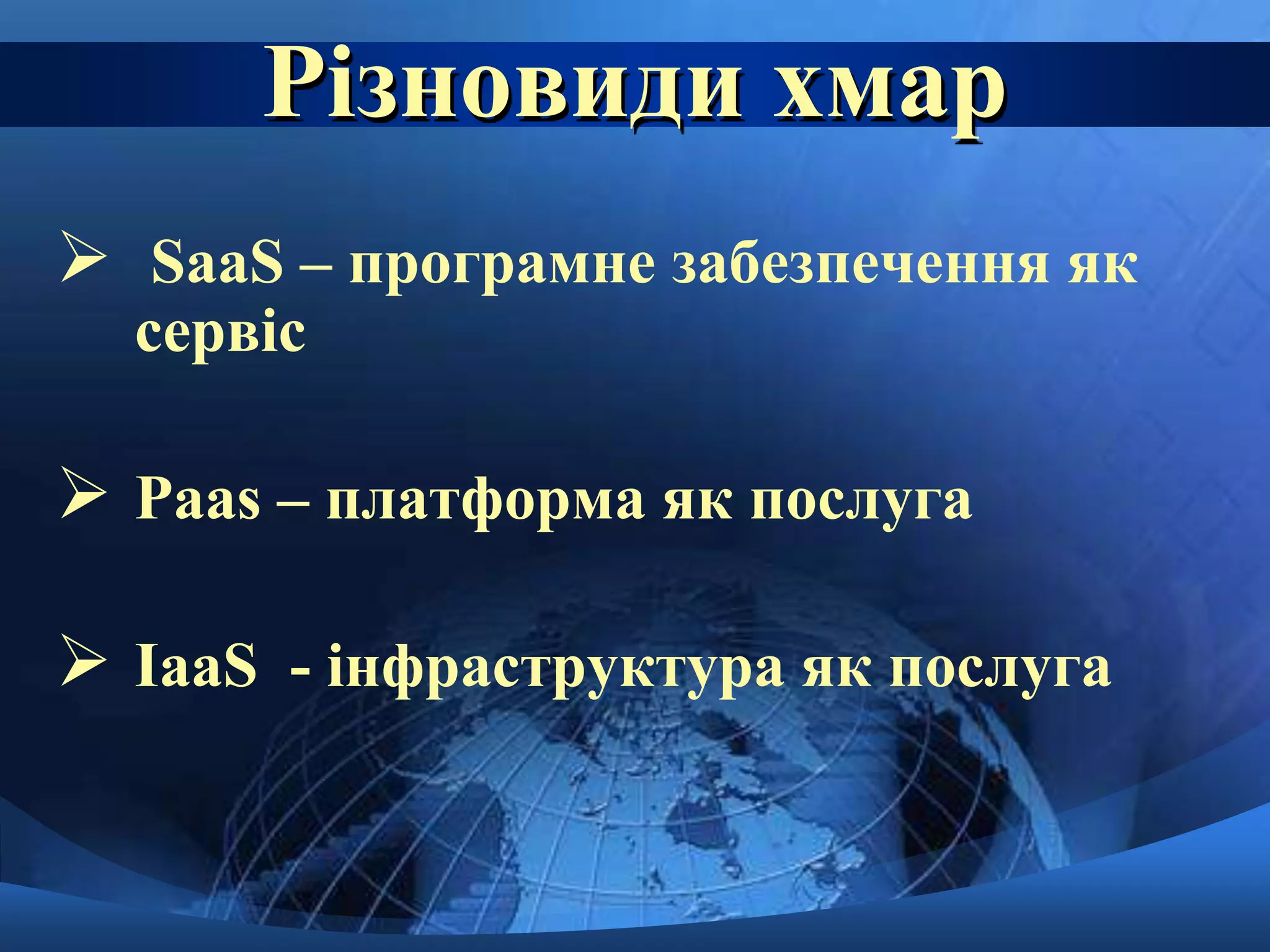 Різновиди хмар

➢ SaaS – програмне забезпечення як сервіс

➢ Paas – платформа як послуга

➢ IaaS - інфраструктура як послуга